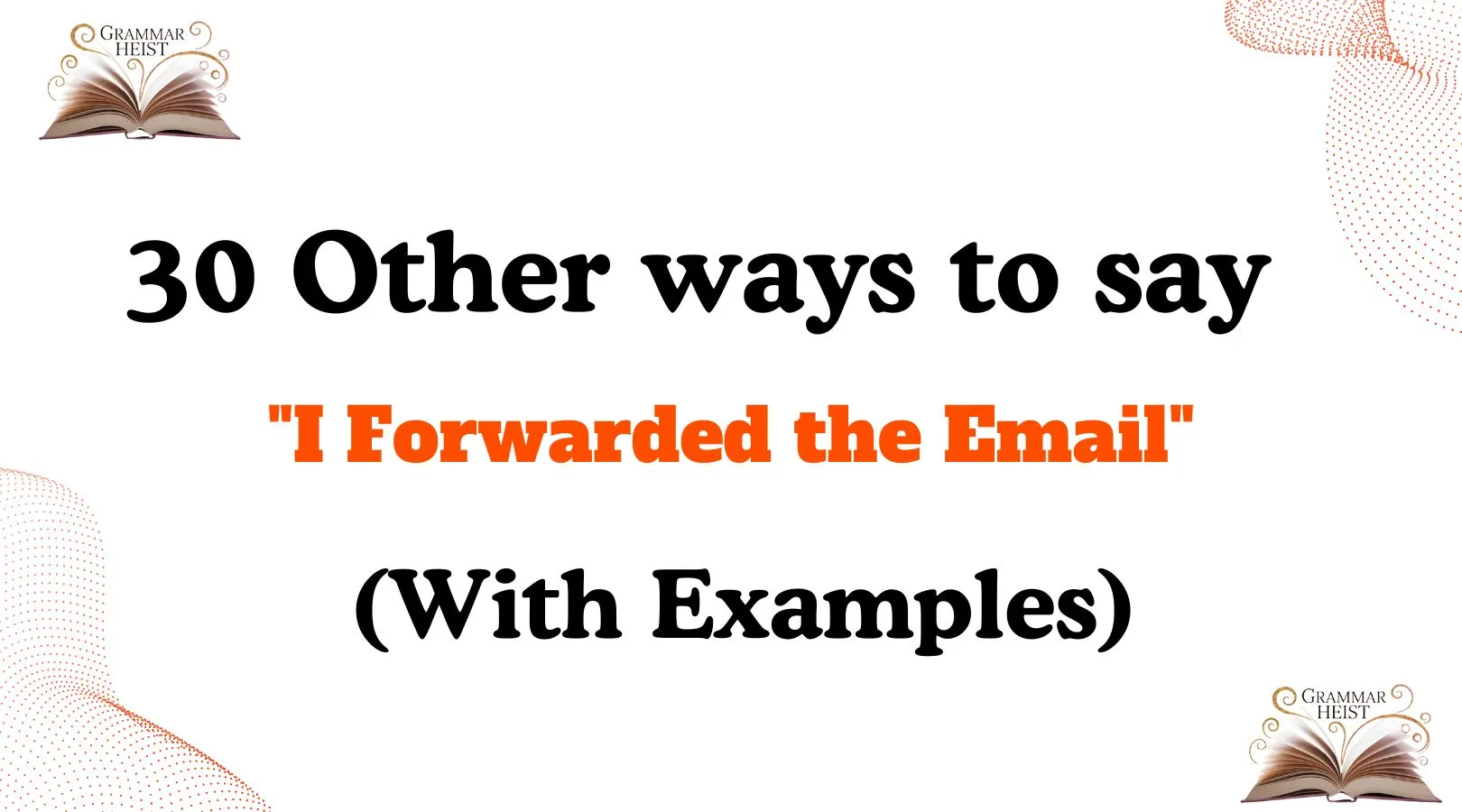 GRAMMAR HEIST

30 Other ways to say

"I Forwarded the Email"

(With Examples)

GRAMMAR HEIST